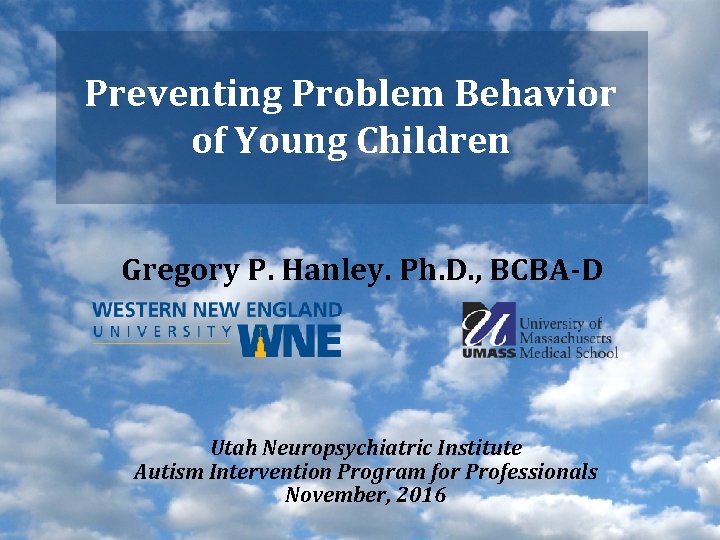 Preventing Problem Behavior of Young Children

Gregory P. Hanley. Ph.D., BCBA-D

WESTERN NEW ENGLAND UNIVERSITY WNE

UMASS University of Massachusetts Medical School

Utah Neuropsychiatric Institute
Autism Intervention Program for Professionals
November, 2016